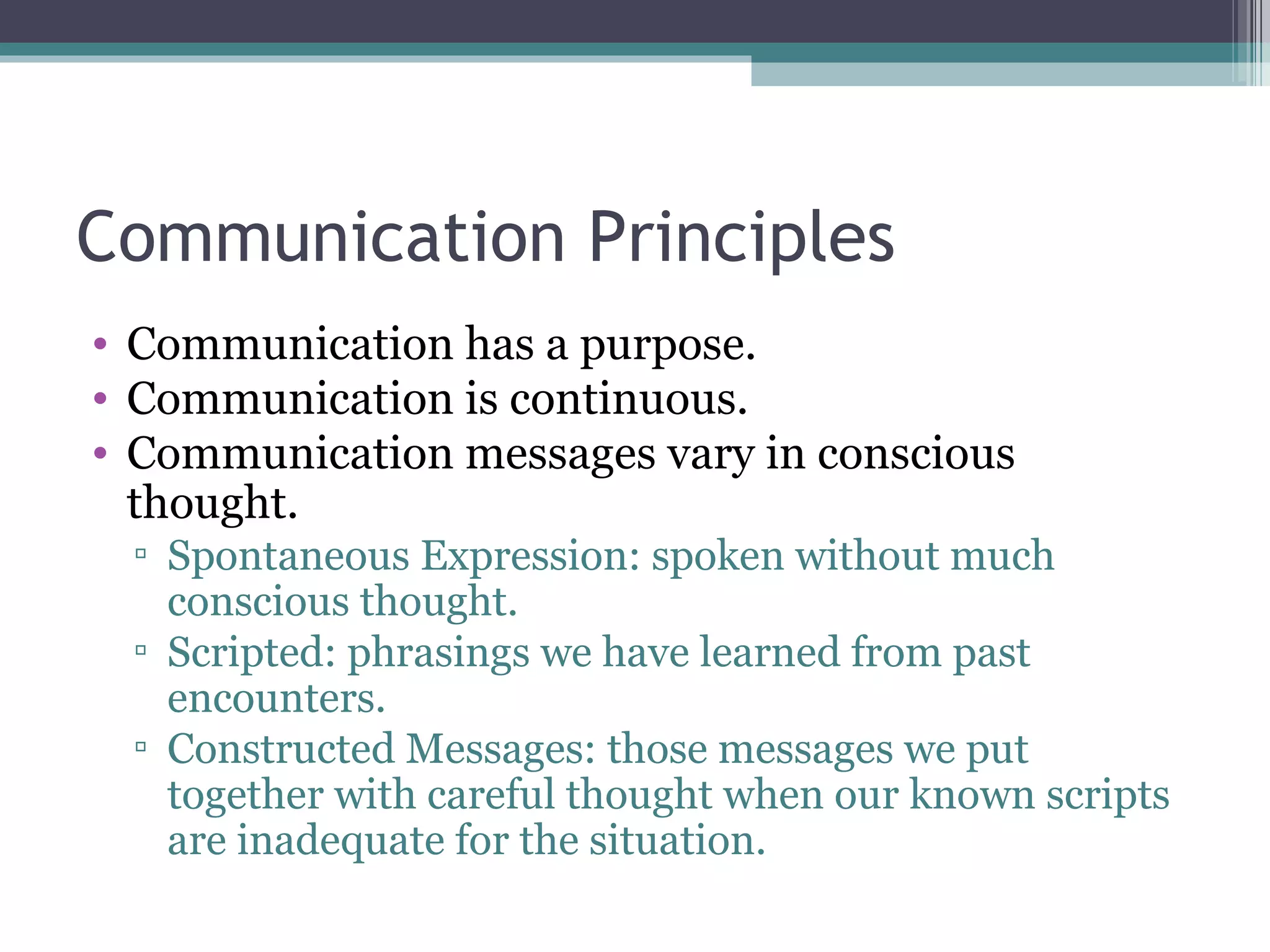 Communication Principles

• Communication has a purpose.
• Communication is continuous.
• Communication messages vary in conscious thought.
  ▫ Spontaneous Expression: spoken without much conscious thought.
  ▫ Scripted: phrasings we have learned from past encounters.
  ▫ Constructed Messages: those messages we put together with careful thought when our known scripts are inadequate for the situation.